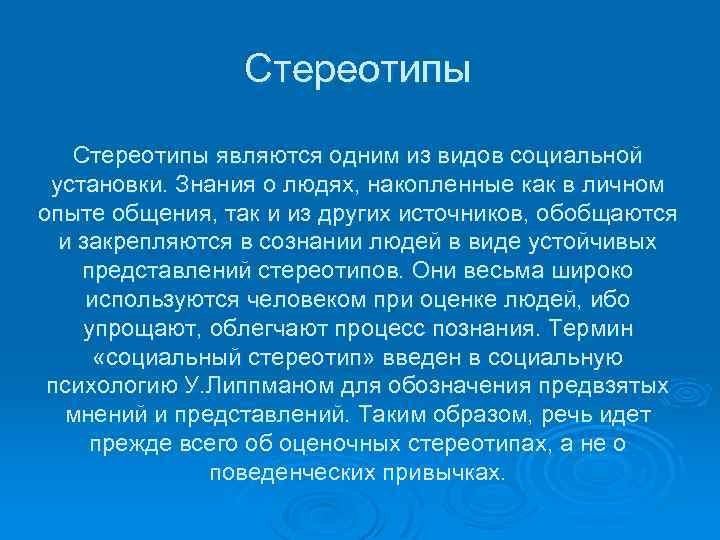 Стереотипы

Стереотипы являются одним из видов социальной установки. Знания о людях, накопленные как в личном опыте общения, так и из других источников, обобщаются и закрепляются в сознании людей в виде устойчивых представлений стереотипов. Они весьма широко используются человеком при оценке людей, ибо упрощают, облегчают процесс познания. Термин «социальный стереотип» введен в социальную психологию У.Липпманом для обозначения предвзятых мнений и представлений. Таким образом, речь идет прежде всего об оценочных стереотипах, а не о поведенческих привычках.